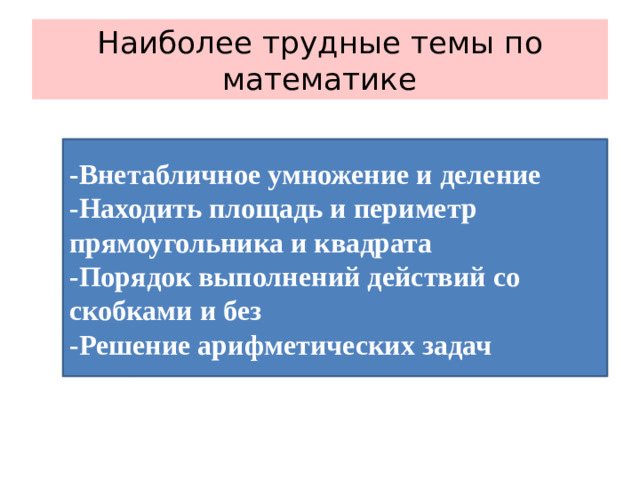 Наиболее трудные темы по математике

-Внетабличное умножение и деление
-Находить площадь и периметр прямоугольника и квадрата
-Порядок выполнений действий со скобками и без
-Решение арифметических задач